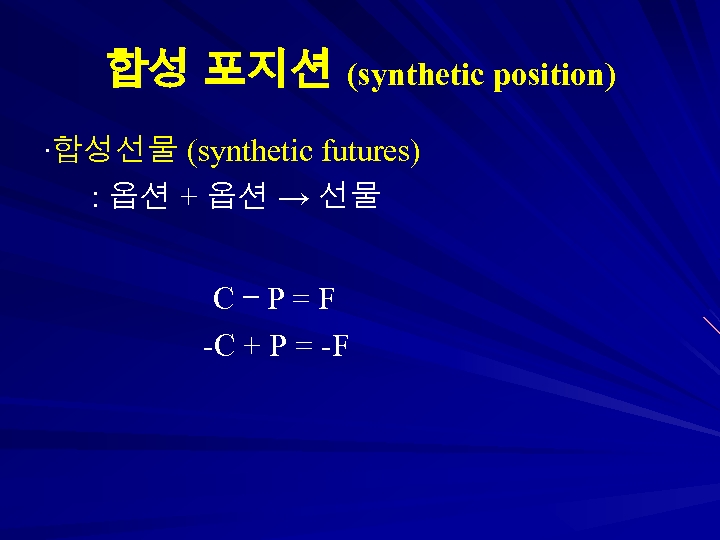 합성 포지션 (synthetic position)

·합성선물 (synthetic futures)

: 옵션 + 옵션 → 선물

$C - P = F$

$-C + P = -F$